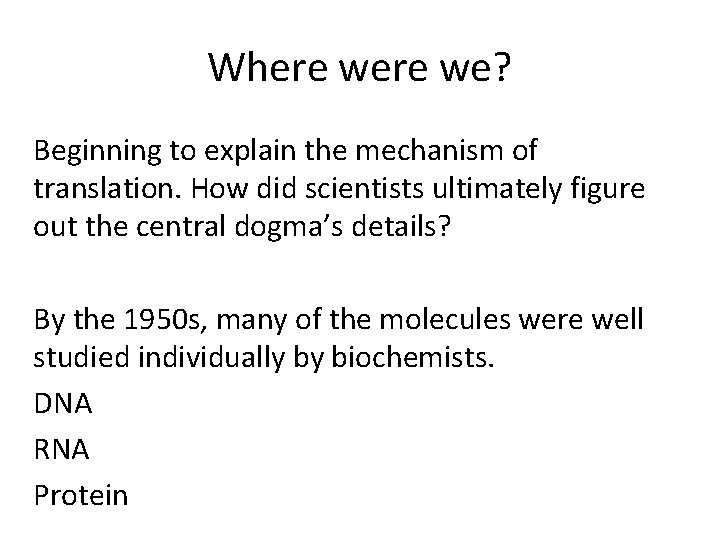 Where were we?

Beginning to explain the mechanism of translation. How did scientists ultimately figure out the central dogma's details?

By the 1950s, many of the molecules were well studied individually by biochemists.

DNA

RNA

Protein